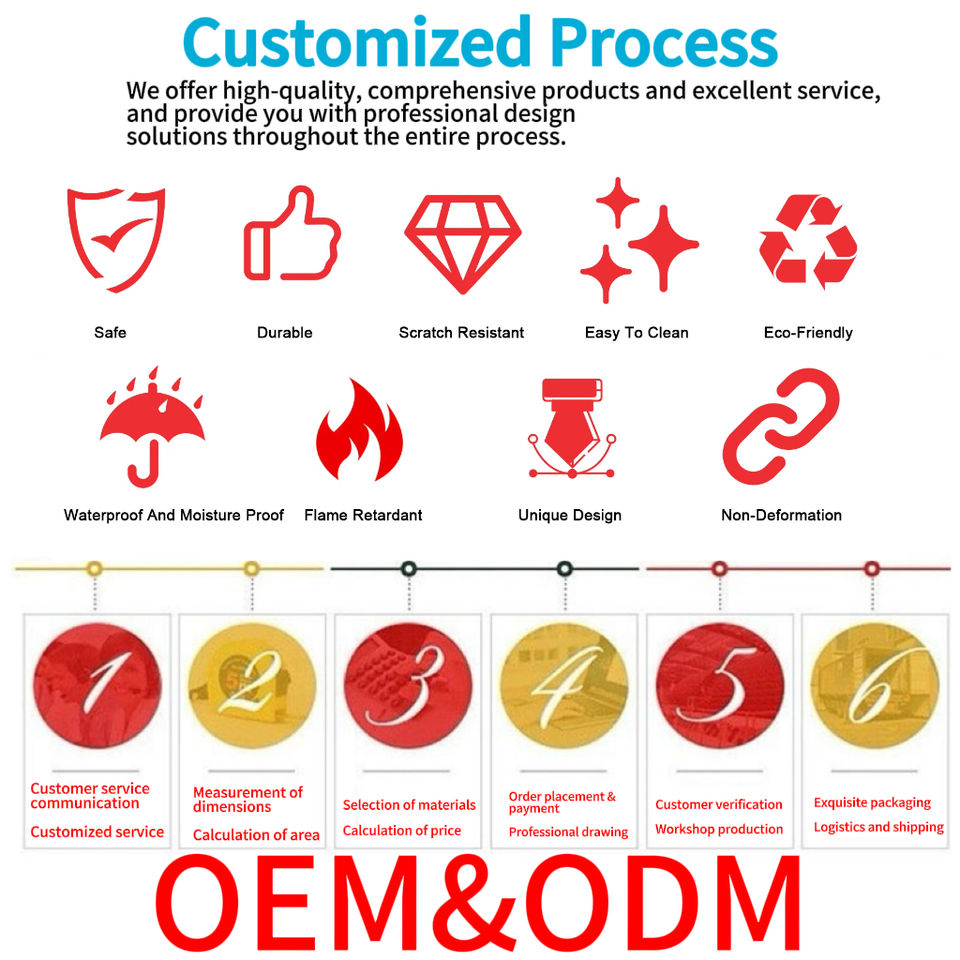 Customized Process

We offer high-quality, comprehensive products and excellent service, and provide you with professional design solutions throughout the entire process.

Safe

Durable

Scratch Resistant

Easy To Clean

Eco-Friendly

Waterproof And Moisture Proof

Flame Retardant

Unique Design

Non-Deformation

1

Customer service communication

Customized service

2

Measurement of dimensions

Calculation of area

3

Selection of materials

Calculation of price

4

Order placement & payment

Professional drawing

5

Customer verification

Workshop production

6

Exquisite packaging

Logistics and shipping

OEM&ODM